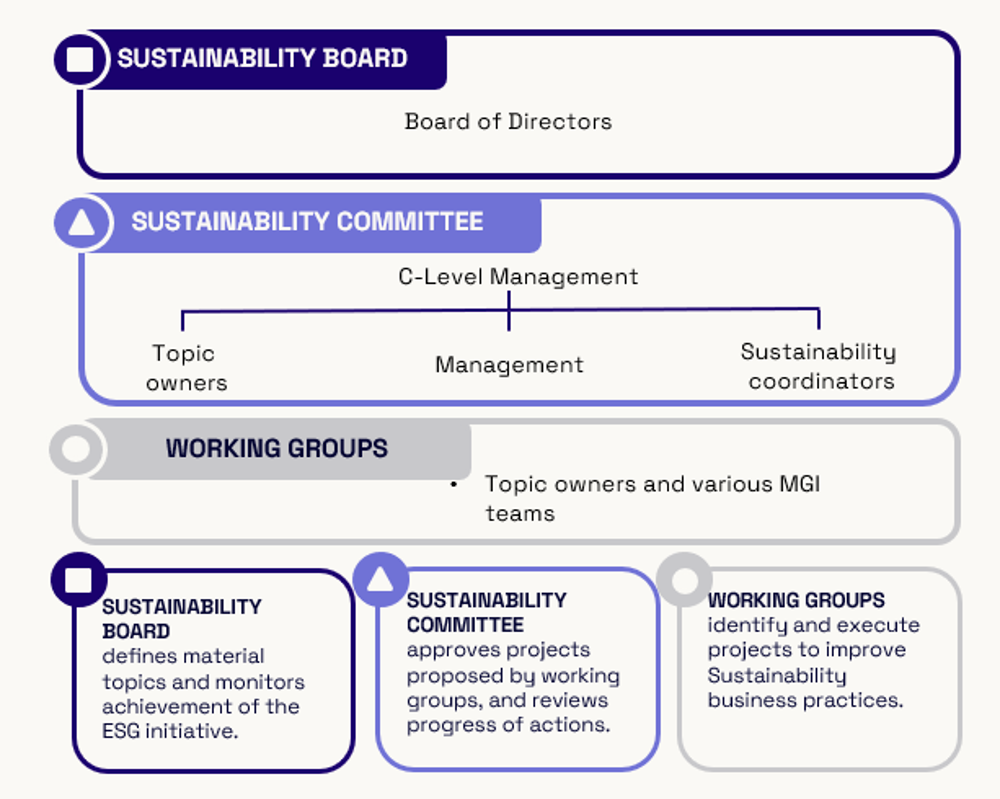 SUSTAINABILITY BOARD

Board of Directors

SUSTAINABILITY COMMITTEE

C-Level Management

Topic owners

Management

Sustainability coordinators

WORKING GROUPS

• Topic owners and various MGI teams

SUSTAINABILITY BOARD defines material topics and monitors achievement of the ESG initiative.

SUSTAINABILITY COMMITTEE approves projects proposed by working groups, and reviews progress of actions.

WORKING GROUPS identify and execute projects to improve Sustainability business practices.